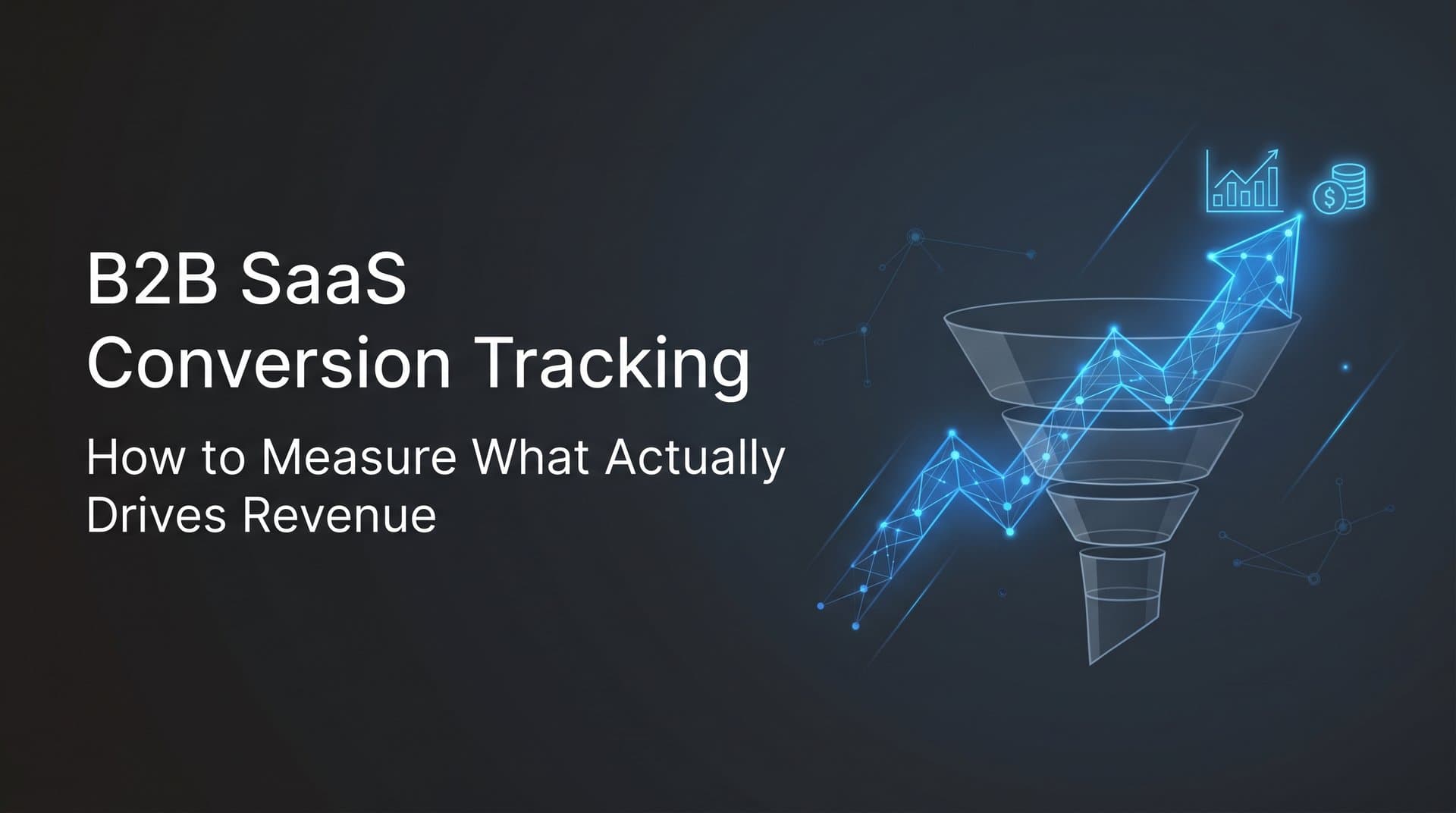 B2B SaaS
Conversion Tracking

How to Measure What Actually Drives Revenue

$